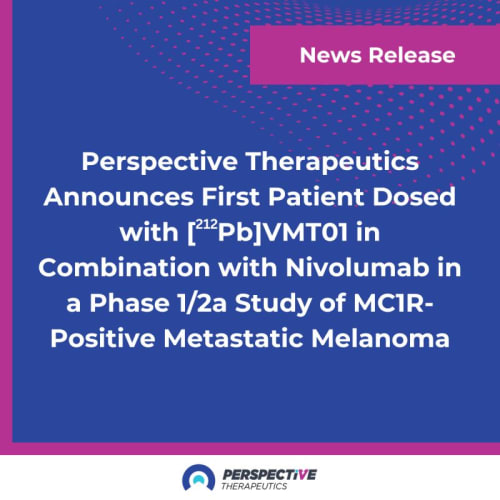 News Release

Perspective Therapeutics Announces First Patient Dosed with [$^{212}$Pb]VMT01 in Combination with Nivolumab in a Phase 1/2a Study of MC1R-Positive Metastatic Melanoma

PERSPECTiVE
THERAPEUTICS